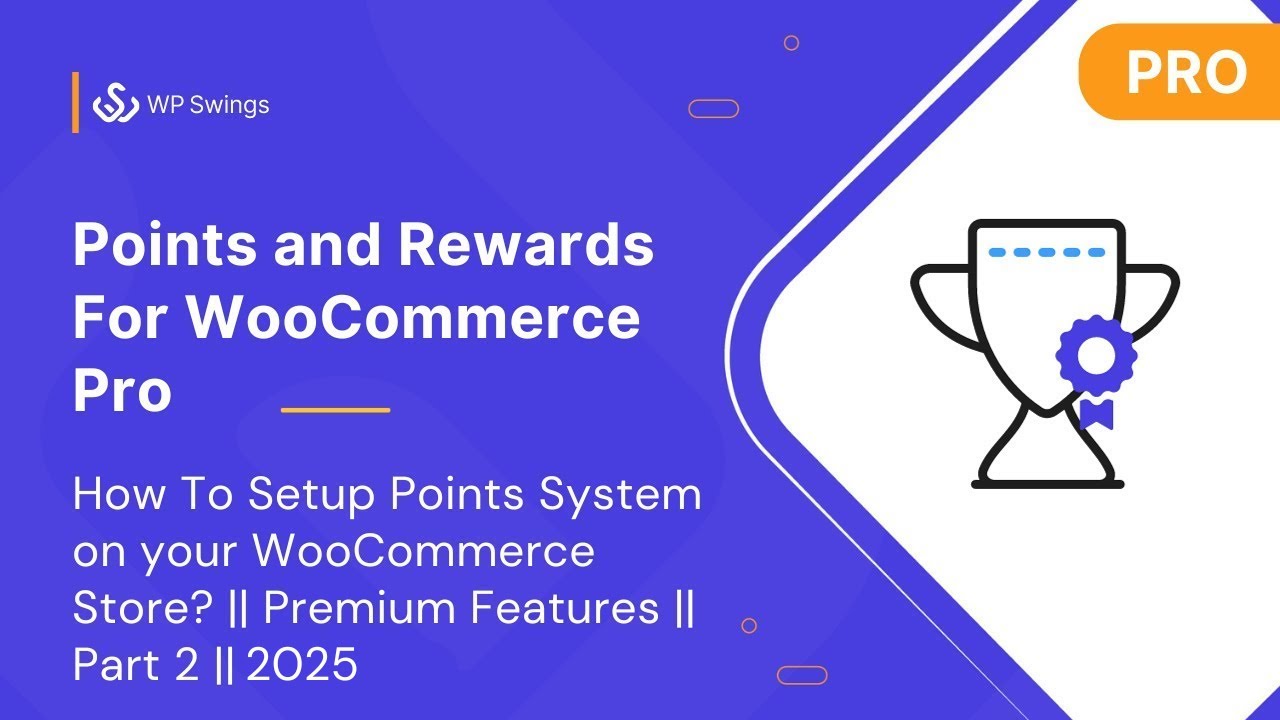 WP Swings

PRO

Points and Rewards For WooCommerce Pro

How To Setup Points System on your WooCommerce Store? || Premium Features || Part 2 || 2025